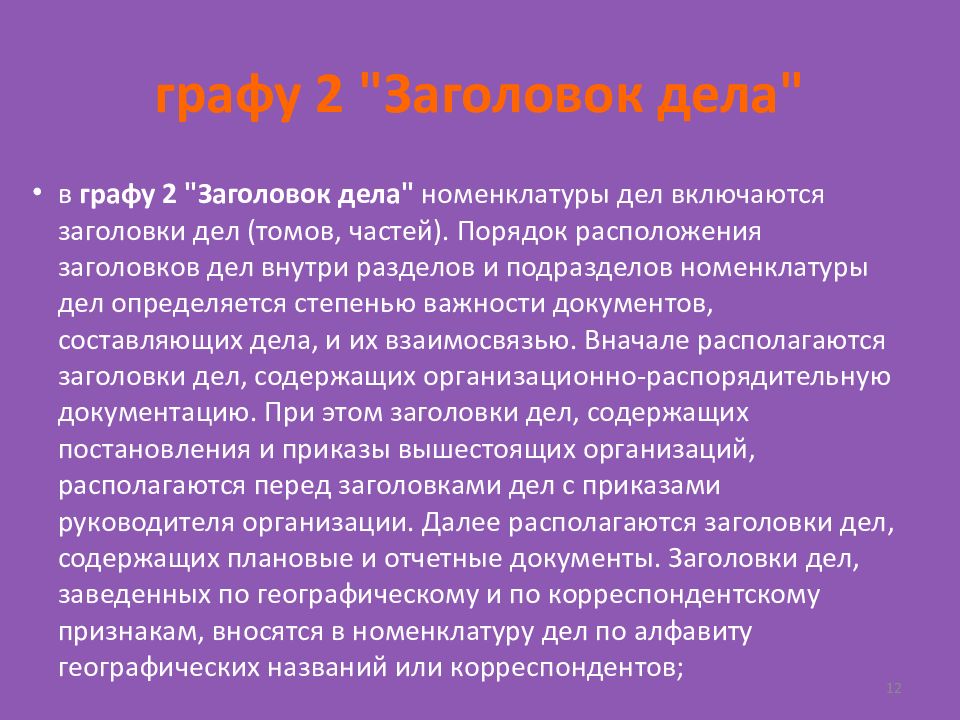 графу 2 "Заголовок дела"

• в графу 2 "Заголовок дела" номенклатуры дел включаются заголовки дел (томов, частей). Порядок расположения заголовков дел внутри разделов и подразделов номенклатуры дел определяется степенью важности документов, составляющих дела, и их взаимосвязью. Вначале располагаются заголовки дел, содержащих организационно-распорядительную документацию. При этом заголовки дел, содержащих постановления и приказы вышестоящих организаций, располагаются перед заголовками дел с приказами руководителя организации. Далее располагаются заголовки дел, содержащих плановые и отчетные документы. Заголовки дел, заведенных по географическому и по корреспондентскому признакам, вносятся в номенклатуру дел по алфавиту географических названий или корреспондентов;

12